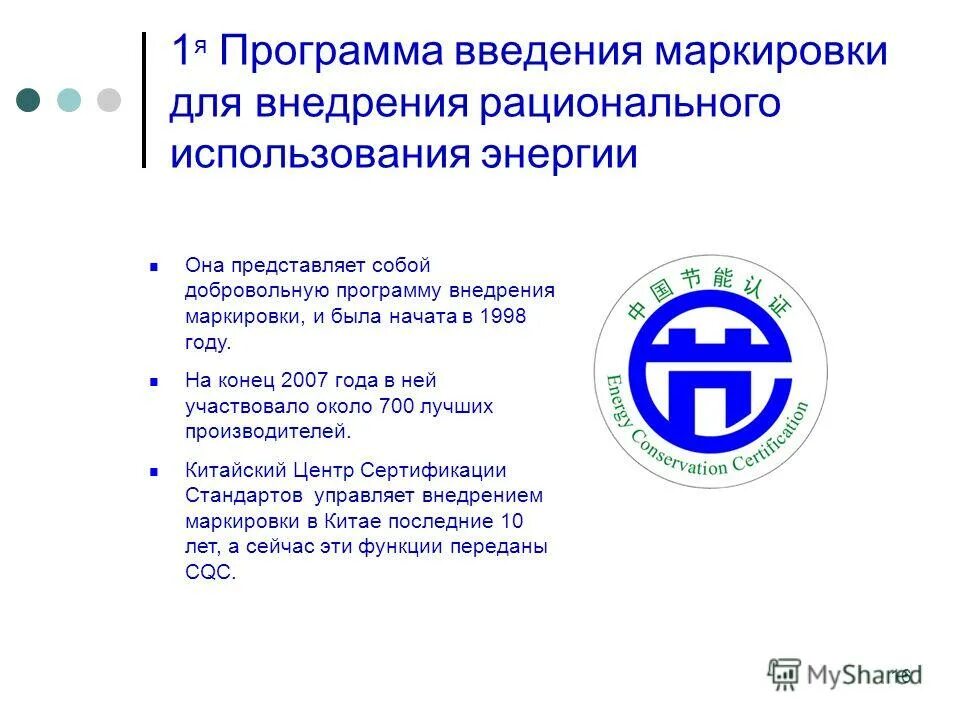 1я Программа введения маркировки для внедрения рационального использования энергии

Она представляет собой добровольную программу внедрения маркировки, и была начата в 1998 году.

На конец 2007 года в ней участвовало около 700 лучших производителей.

Китайский Центр Сертификации Стандартов управляет внедрением маркировки в Китае последние 10 лет, а сейчас эти функции переданы CQC.

中国节能认证
Energy Conservation Certification

MyShared
16